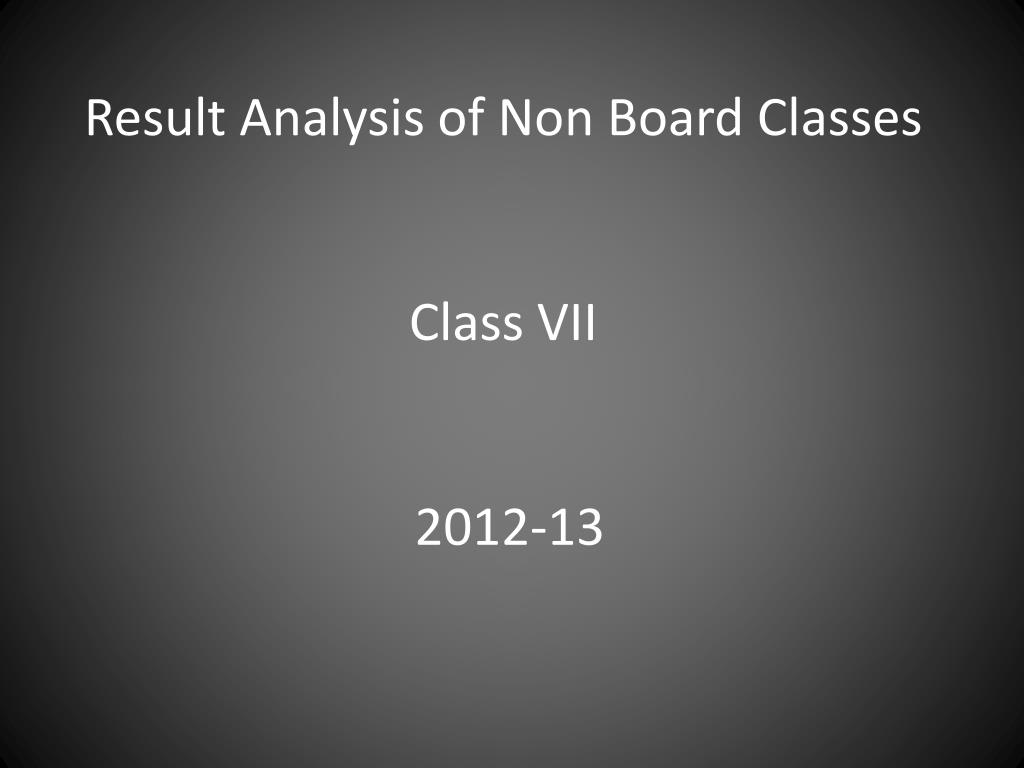 Result Analysis of Non Board Classes

Class VII

2012-13